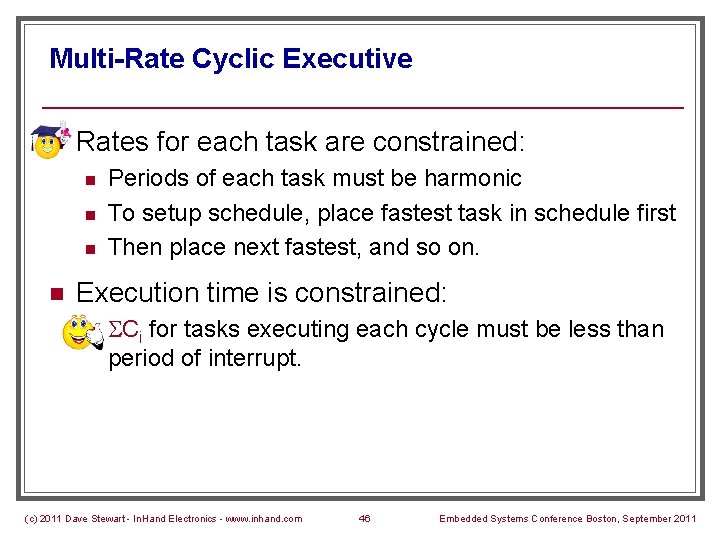 Multi-Rate Cyclic Executive

Rates for each task are constrained:

- Periods of each task must be harmonic
- To setup schedule, place fastest task in schedule first
- Then place next fastest, and so on.

- Execution time is constrained:

$\Sigma C_i$ for tasks executing each cycle must be less than period of interrupt.

(c) 2011 Dave Stewart - InHand Electronics - www.inhand.com 46 Embedded Systems Conference Boston, September 2011